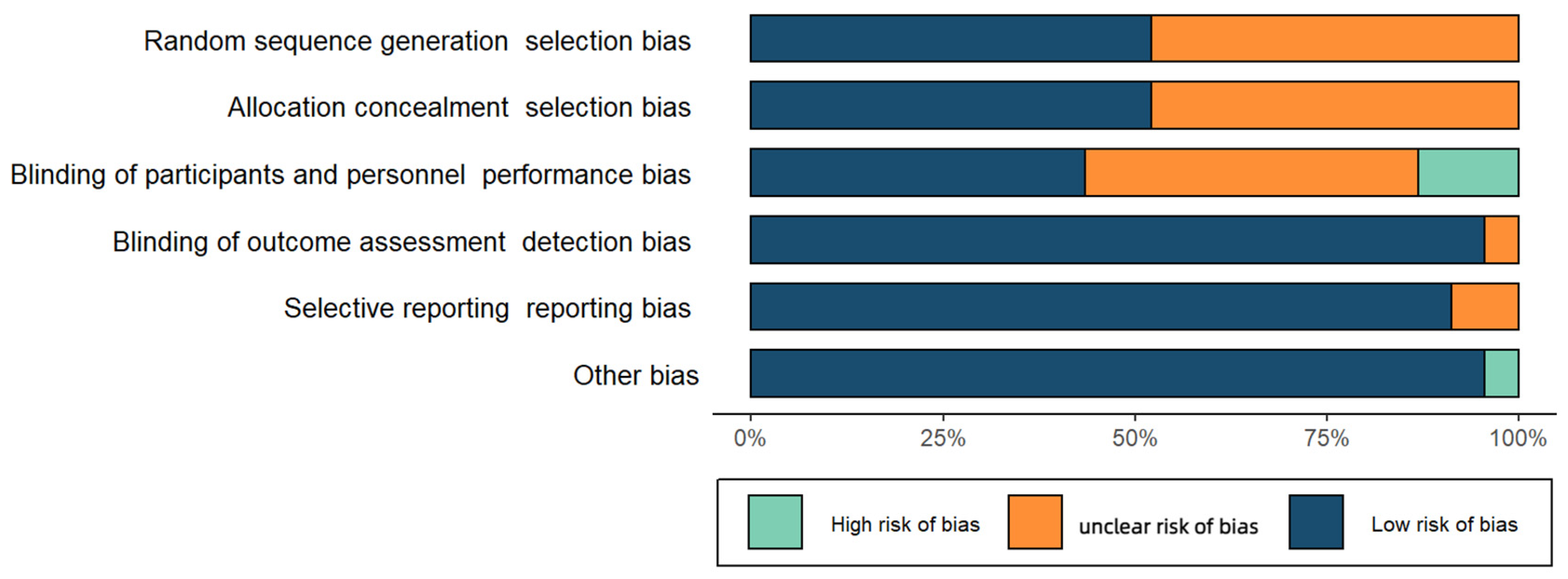 Random sequence generation selection bias

Allocation concealment selection bias

Blinding of participants and personnel performance bias

Blinding of outcome assessment detection bias

Selective reporting reporting bias

Other bias

0%
25%
50%
75%
100%

High risk of bias
unclear risk of bias
Low risk of bias